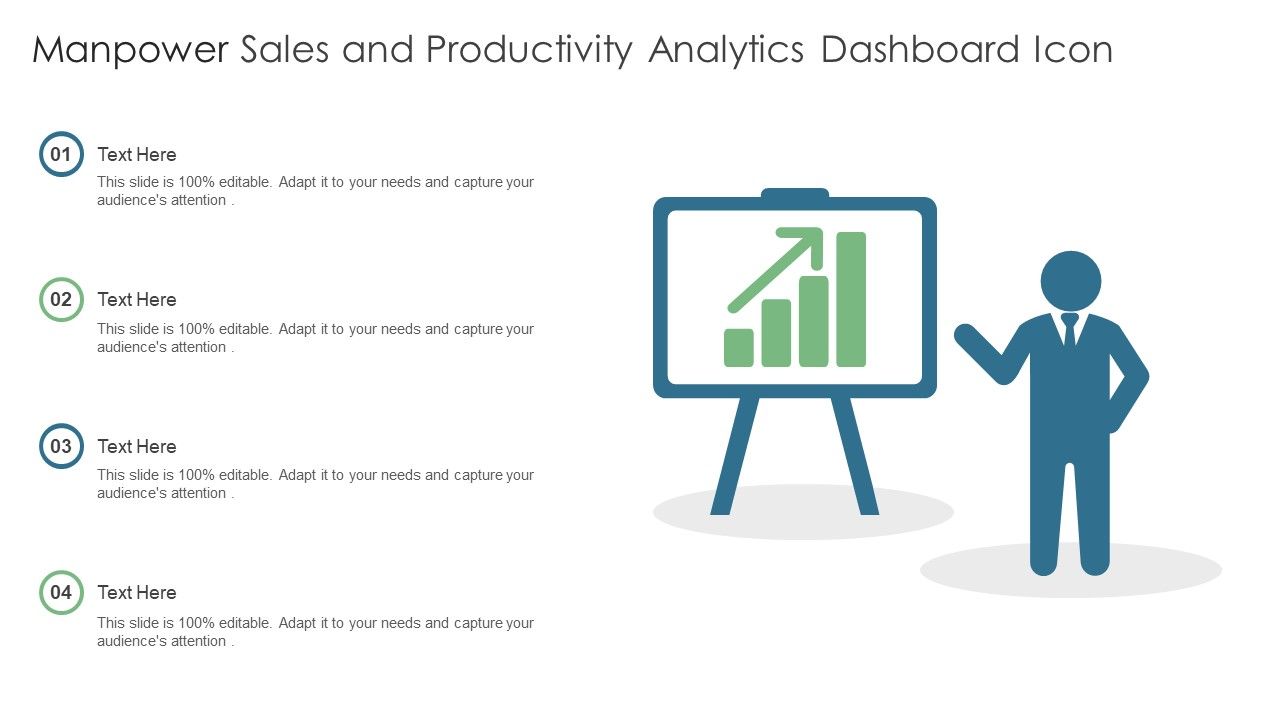 Manpower Sales and Productivity Analytics Dashboard Icon

01
Text Here
This slide is 100% editable. Adapt it to your needs and capture your audience's attention .

02
Text Here
This slide is 100% editable. Adapt it to your needs and capture your audience's attention .

03
Text Here
This slide is 100% editable. Adapt it to your needs and capture your audience's attention .

04
Text Here
This slide is 100% editable. Adapt it to your needs and capture your audience's attention .